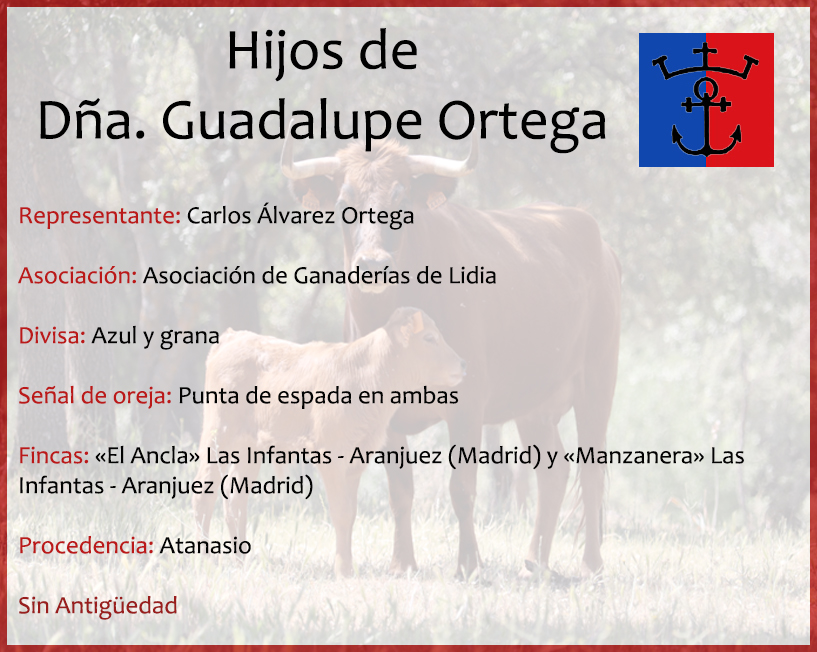 Hijos de
Dña. Guadalupe Ortega

Representante: Carlos Álvarez Ortega

Asociación: Asociación de Ganaderías de Lidia

Divisa: Azul y grana

Señal de oreja: Punta de espada en ambas

Fincas: «El Ancla» Las Infantas - Aranjuez (Madrid) y «Manzanera» Las Infantas - Aranjuez (Madrid)

Procedencia: Atanasio

Sin Antigüedad